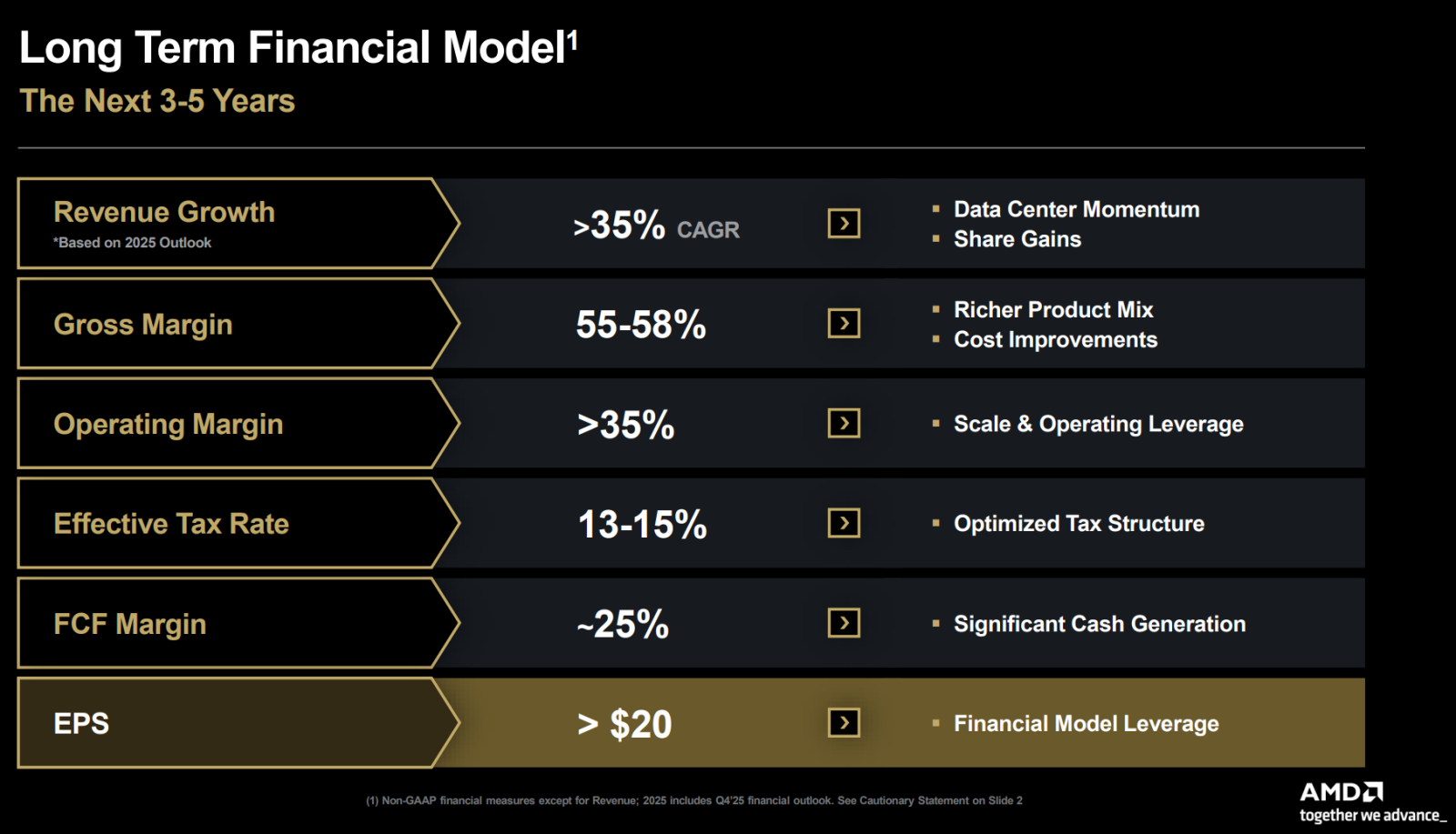 Long Term Financial Model$^1$

The Next 3-5 Years

Revenue Growth
*Based on 2025 Outlook

>35% CAGR

▪ Data Center Momentum
▪ Share Gains

Gross Margin

55-58%

▪ Richer Product Mix
▪ Cost Improvements

Operating Margin

>35%

▪ Scale & Operating Leverage

Effective Tax Rate

13-15%

▪ Optimized Tax Structure

FCF Margin

~25%

▪ Significant Cash Generation

EPS

> $20

▪ Financial Model Leverage

(1) Non-GAAP financial measures except for Revenue; 2025 includes Q4'25 financial outlook. See Cautionary Statement on Slide 2

AMD
together we advance_